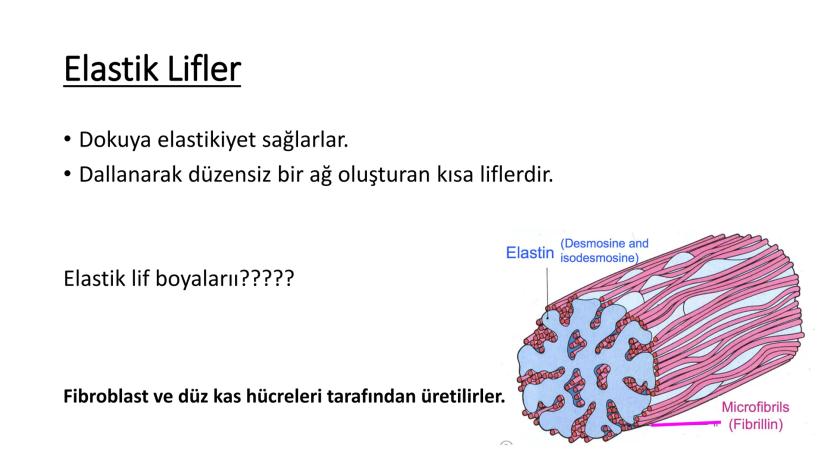 Elastik Lifler

• Dokuya elastikiyet sağlarlar.
• Dallanarak düzensiz bir ağ oluşturan kısa liflerdir.

Elastik lif boyalarıı?????

Fibroblast ve düz kas hücreleri tarafından üretilirler.

Elastin (Desmosine and isodesmosine)

Microfibrils (Fibrillin)